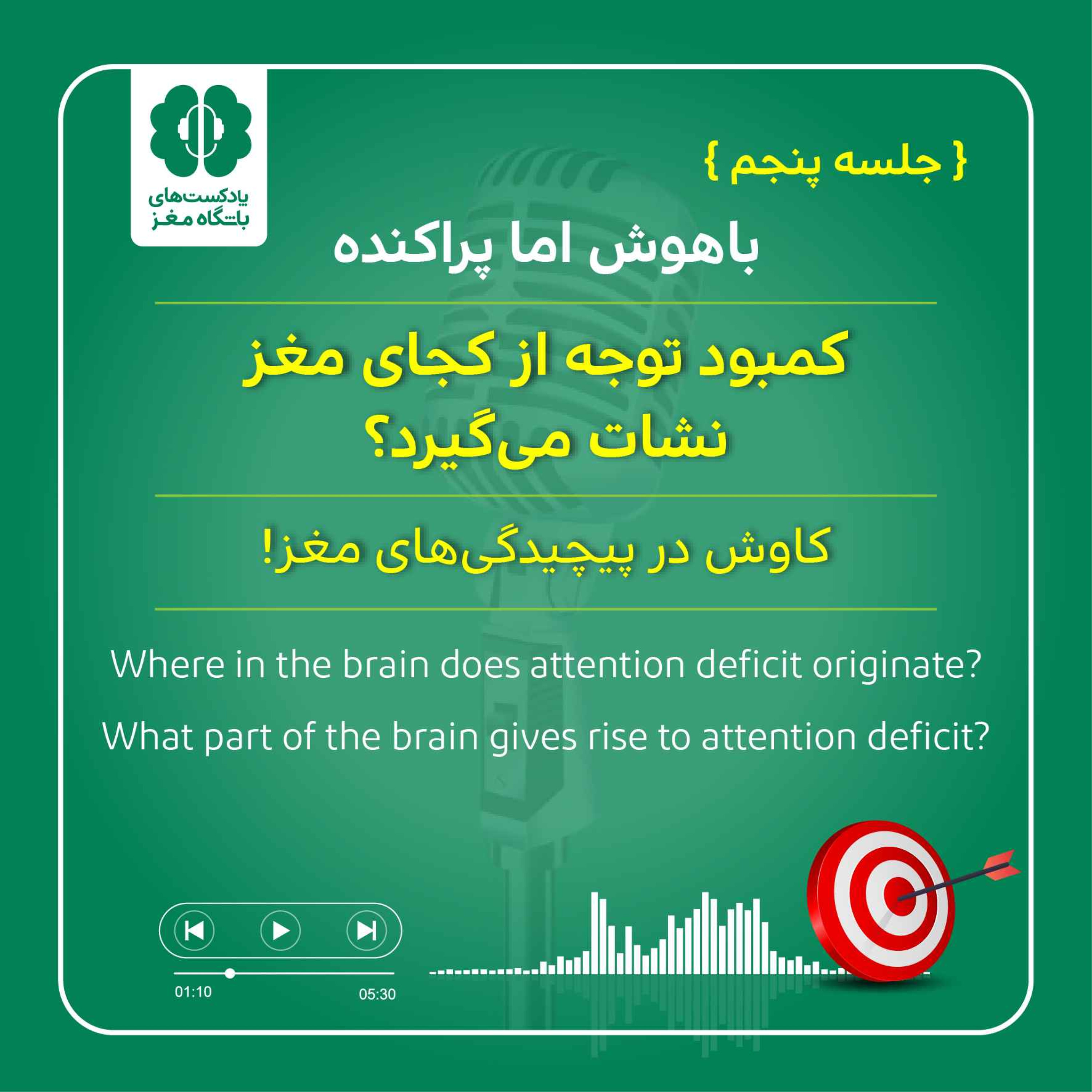 یادکست‌های
باشگاه مغز

{ جلسه پنجم }

باهوش اما پراکنده

کمبود توجه از کجای مغز نشات می‌گیرد؟

کاوش در پیچیدگی‌های مغز!

Where in the brain does attention deficit originate?

What part of the brain gives rise to attention deficit?

01:10

05:30